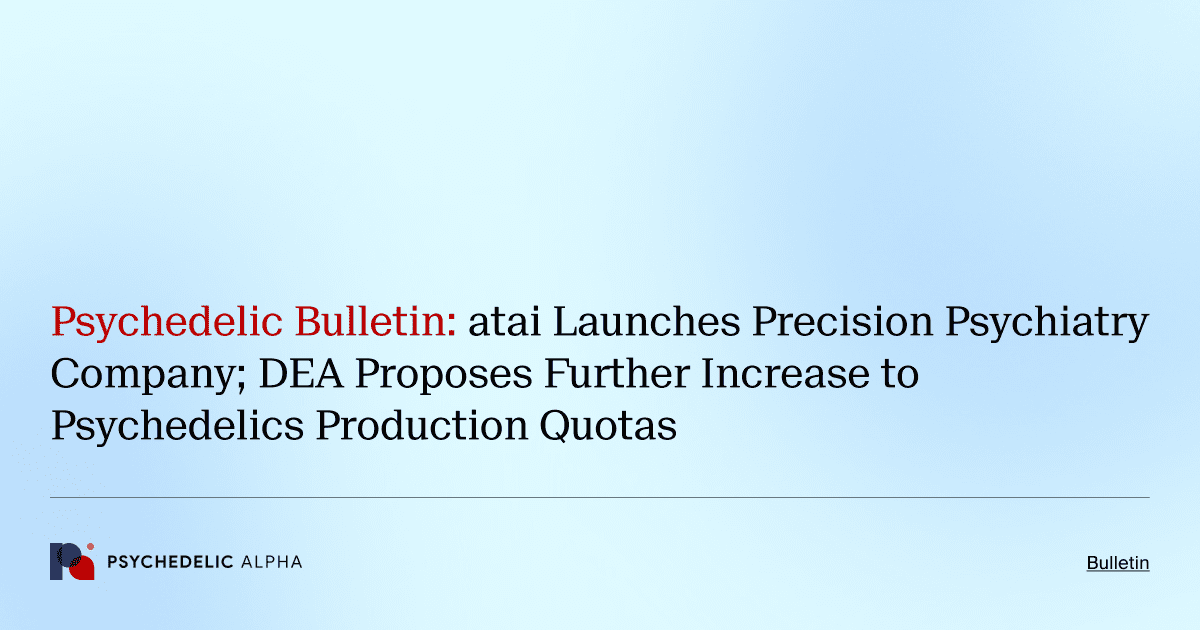 Psychedelic Bulletin: atai Launches Precision Psychiatry Company; DEA Proposes Further Increase to Psychedelics Production Quotas

PSYCHEDELIC ALPHA

Bulletin